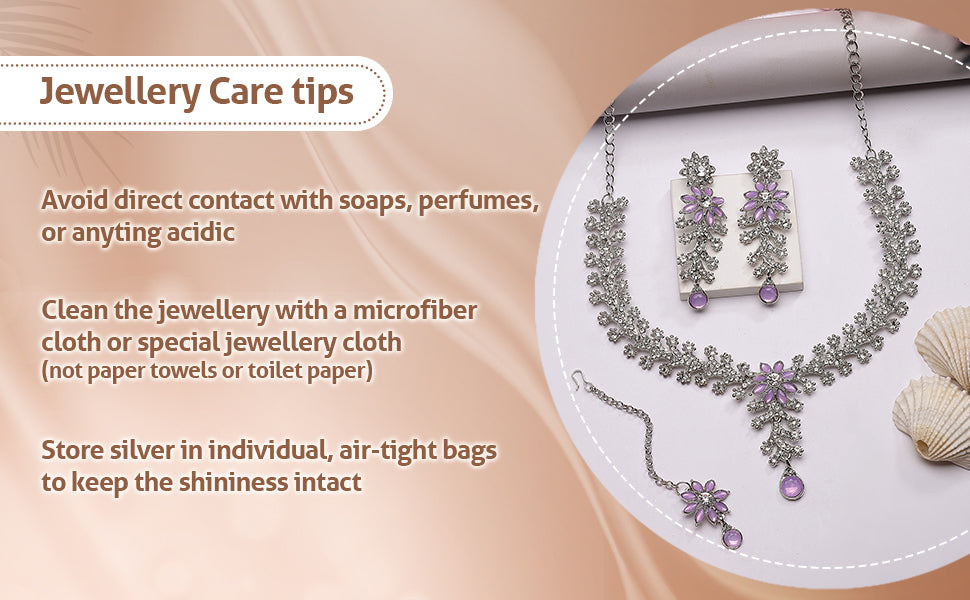 Jewellery Care tips

Avoid direct contact with soaps, perfumes, or anyting acidic

Clean the jewellery with a microfiber cloth or special jewellery cloth (not paper towels or toilet paper)

Store silver in individual, air-tight bags to keep the shininess intact